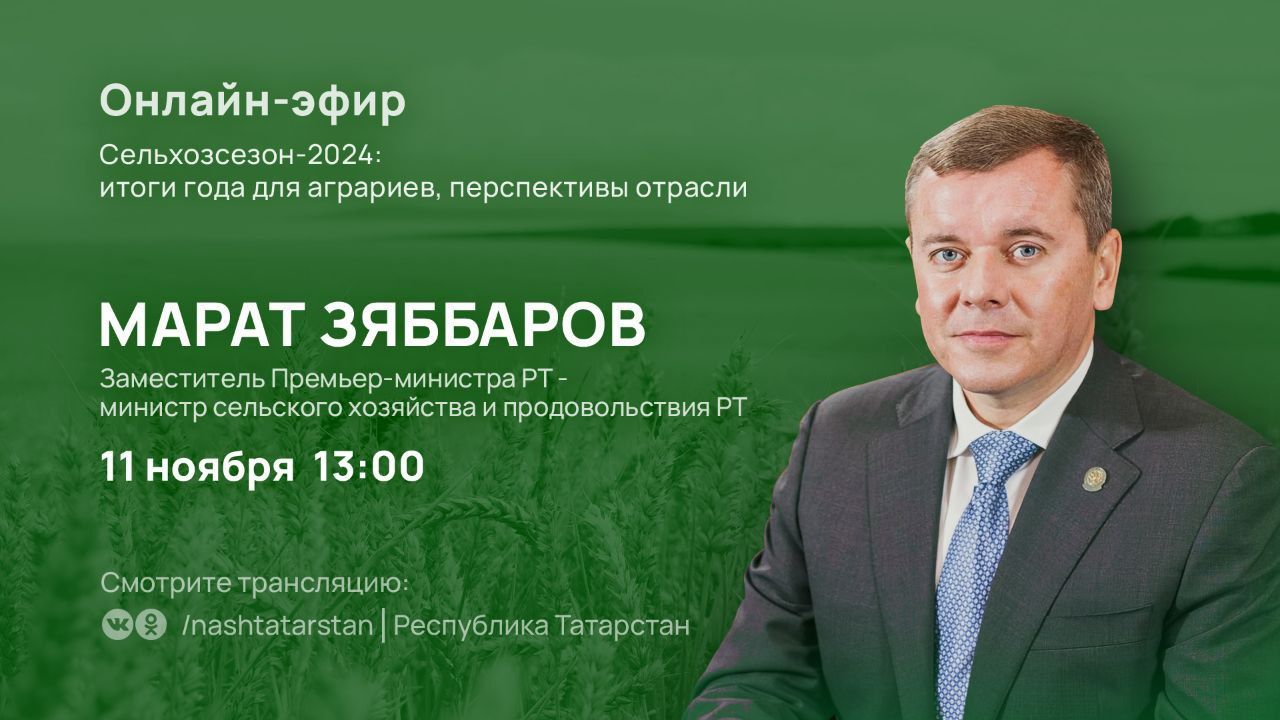 Онлайн-эфир

Сельхозсезон-2024:
итоги года для аграриев, перспективы отрасли

МАРАТ ЗЯББАРОВ

Заместитель Премьер-министра РТ - министр сельского хозяйства и продовольствия РТ

11 ноября 13:00

Смотрите трансляцию:
/nashtatarstan | Республика Татарстан